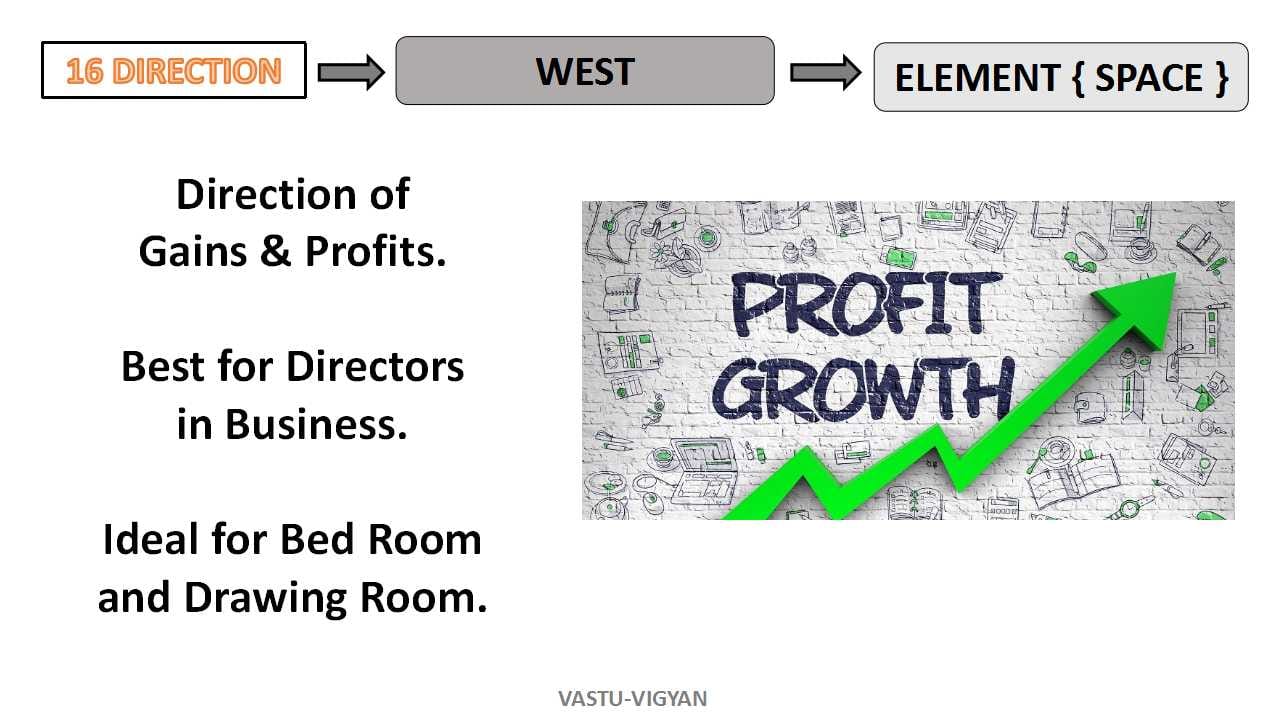 16 DIRECTION

WEST

ELEMENT { SPACE }

Direction of Gains & Profits.

Best for Directors in Business.

Ideal for Bed Room and Drawing Room.

PROFIT GROWTH

VASTU-VIGYAN